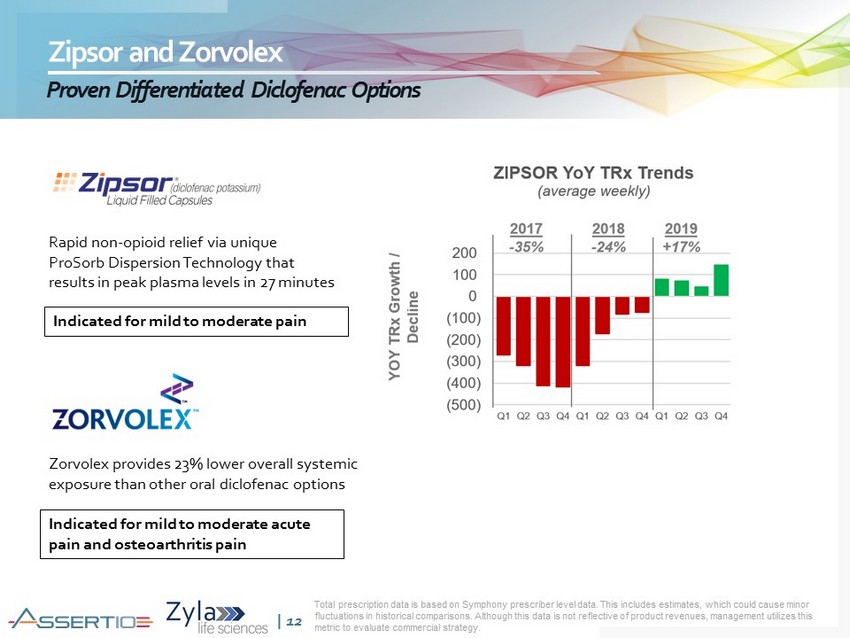 Zipsor and Zorvolex

Proven Differentiated Diclofenac Options

Zipsor (diclofenac potassium) Liquid Filled Capsules

Rapid non-opioid relief via unique ProSorb Dispersion Technology that results in peak plasma levels in 27 minutes

Indicated for mild to moderate pain

ZORVOLEX™

Zorvolex provides 23% lower overall systemic exposure than other oral diclofenac options

Indicated for mild to moderate acute pain and osteoarthritis pain

ZIPSOR YoY TRx Trends
(average weekly)

2017
-35%

2018
-24%

2019
+17%

YOY TRx Growth / Decline

200
100
0
(100)
(200)
(300)
(400)
(500)

Q1 Q2 Q3 Q4 Q1 Q2 Q3 Q4 Q1 Q2 Q3 Q4

ASSERTIO

Zyla life sciences

| 12

Total prescription data is based on Symphony prescriber level data. This includes estimates, which could cause minor fluctuations in historical comparisons. Although this data is not reflective of product revenues, management utilizes this metric to evaluate commercial strategy.